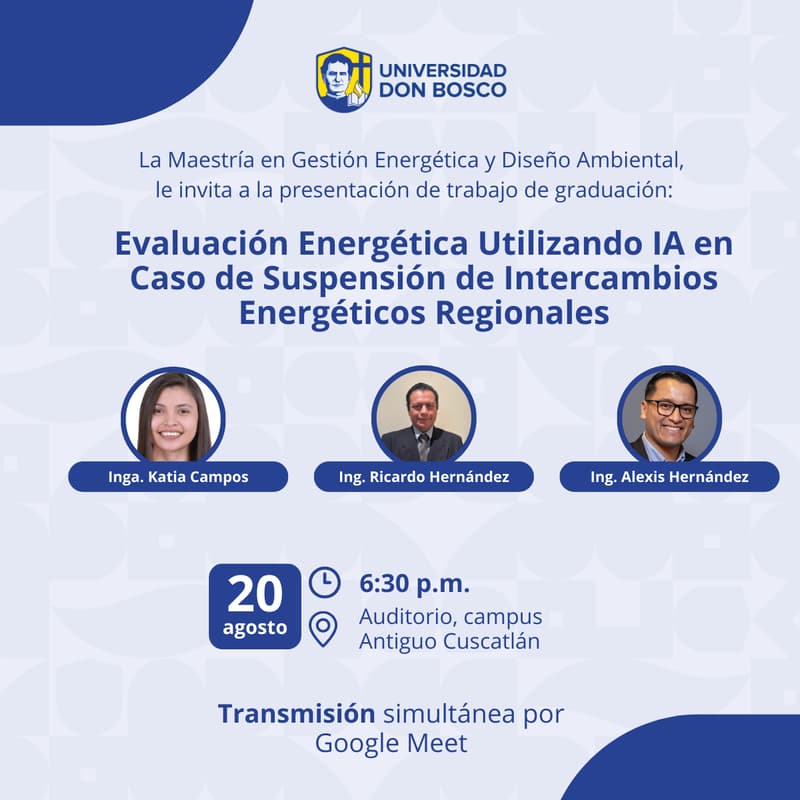 UNIVERSIDAD DON BOSCO

La Maestría en Gestión Energética y Diseño Ambiental, le invita a la presentación de trabajo de graduación:

Evaluación Energética Utilizando IA en Caso de Suspensión de Intercambios Energéticos Regionales

Inga. Katia Campos

Ing. Ricardo Hernández

Ing. Alexis Hernández

20 agosto

6:30 p.m.

Auditorio, campus Antiguo Cuscatlán

Transmisión simultánea por Google Meet